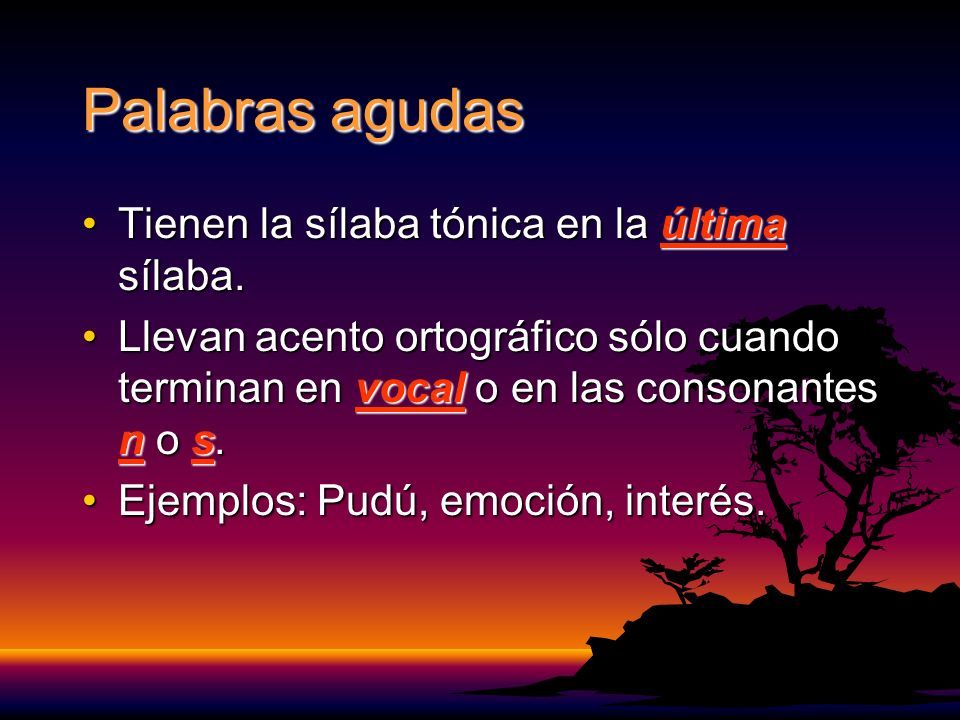 Palabras agudas

• Tienen la sílaba tónica en la última sílaba.

• Llevan acento ortográfico sólo cuando terminan en vocal o en las consonantes n o s.

• Ejemplos: Pudú, emoción, interés.